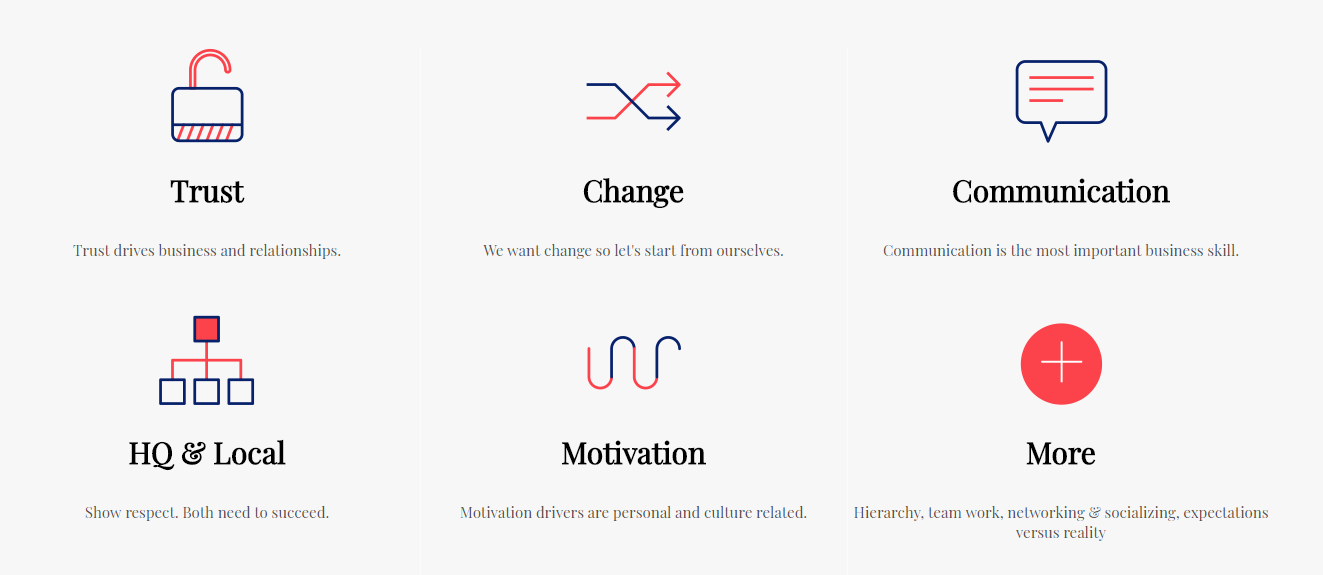 Trust

Trust drives business and relationships.

Change

We want change so let's start from ourselves.

Communication

Communication is the most important business skill.

HQ & Local

Show respect. Both need to succeed.

Motivation

Motivation drivers are personal and culture related.

More

Hierarchy, team work, networking & socializing, expectations versus reality